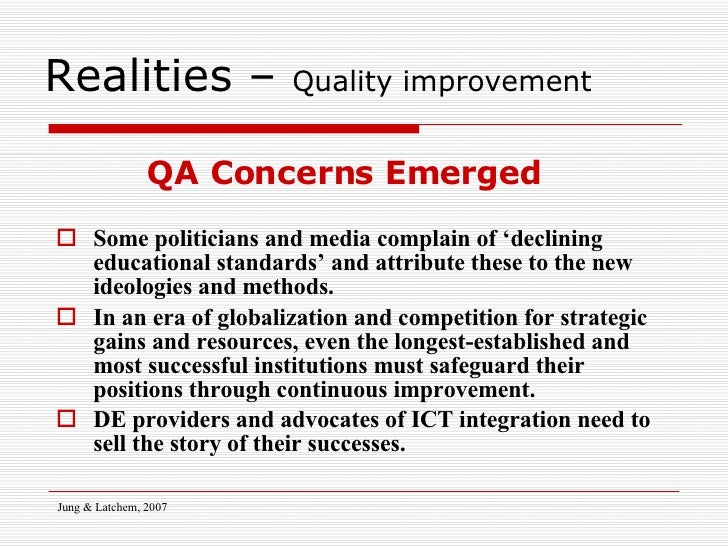 Realities – Quality improvement

QA Concerns Emerged

□ Some politicians and media complain of ‘declining educational standards’ and attribute these to the new ideologies and methods.

□ In an era of globalization and competition for strategic gains and resources, even the longest-established and most successful institutions must safeguard their positions through continuous improvement.

□ DE providers and advocates of ICT integration need to sell the story of their successes.

Jung & Latchem, 2007